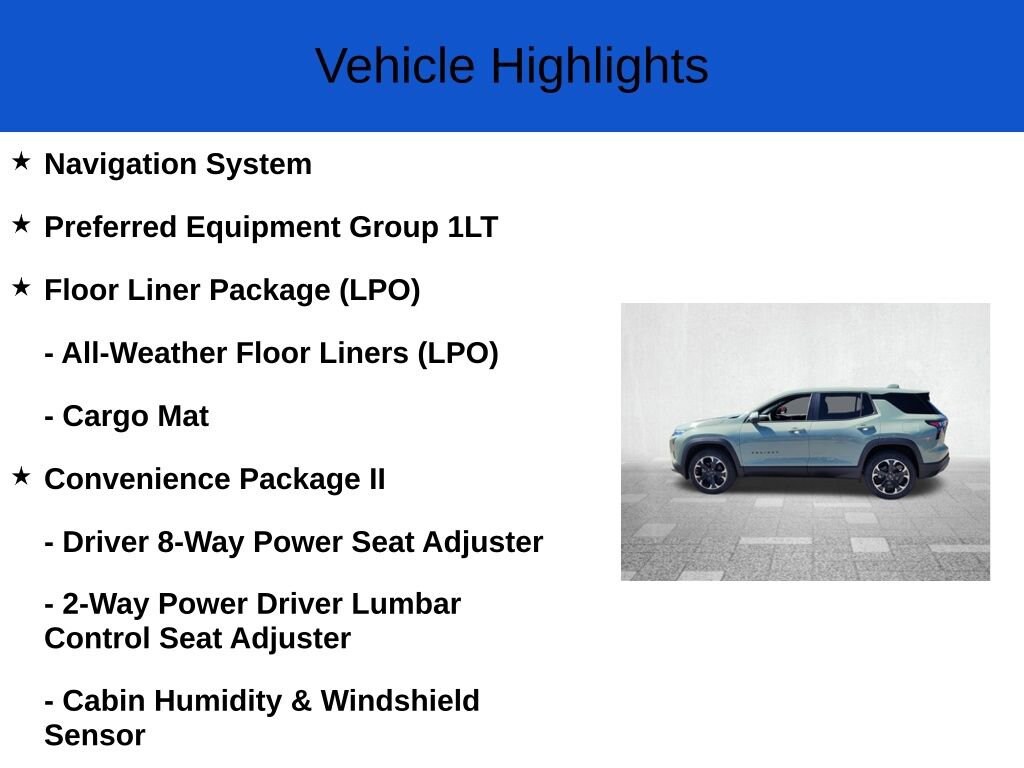 Vehicle Highlights

★ Navigation System

★ Preferred Equipment Group 1LT

★ Floor Liner Package (LPO)

- All-Weather Floor Liners (LPO)

- Cargo Mat

★ Convenience Package II

- Driver 8-Way Power Seat Adjuster

- 2-Way Power Driver Lumbar Control Seat Adjuster

- Cabin Humidity & Windshield Sensor